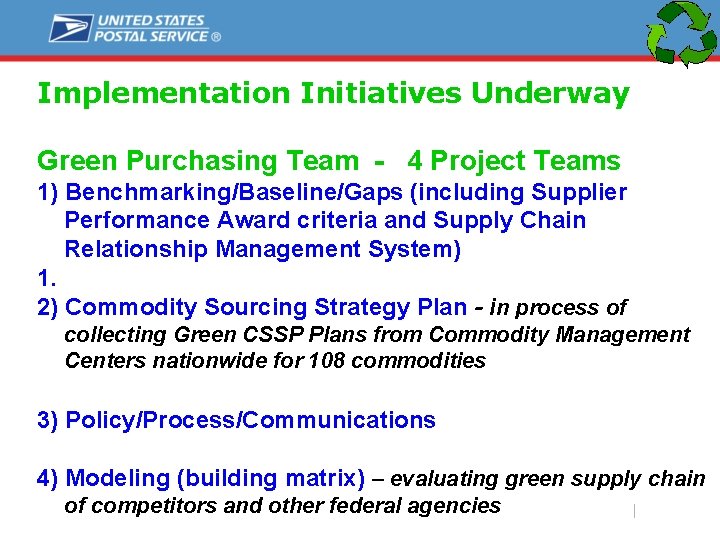 UNITED STATES POSTAL SERVICE ®

Implementation Initiatives Underway

Green Purchasing Team - 4 Project Teams

1) Benchmarking/Baseline/Gaps (including Supplier Performance Award criteria and Supply Chain Relationship Management System)

1.

2) Commodity Sourcing Strategy Plan - in process of collecting Green CSSP Plans from Commodity Management Centers nationwide for 108 commodities

3) Policy/Process/Communications

4) Modeling (building matrix) – evaluating green supply chain of competitors and other federal agencies